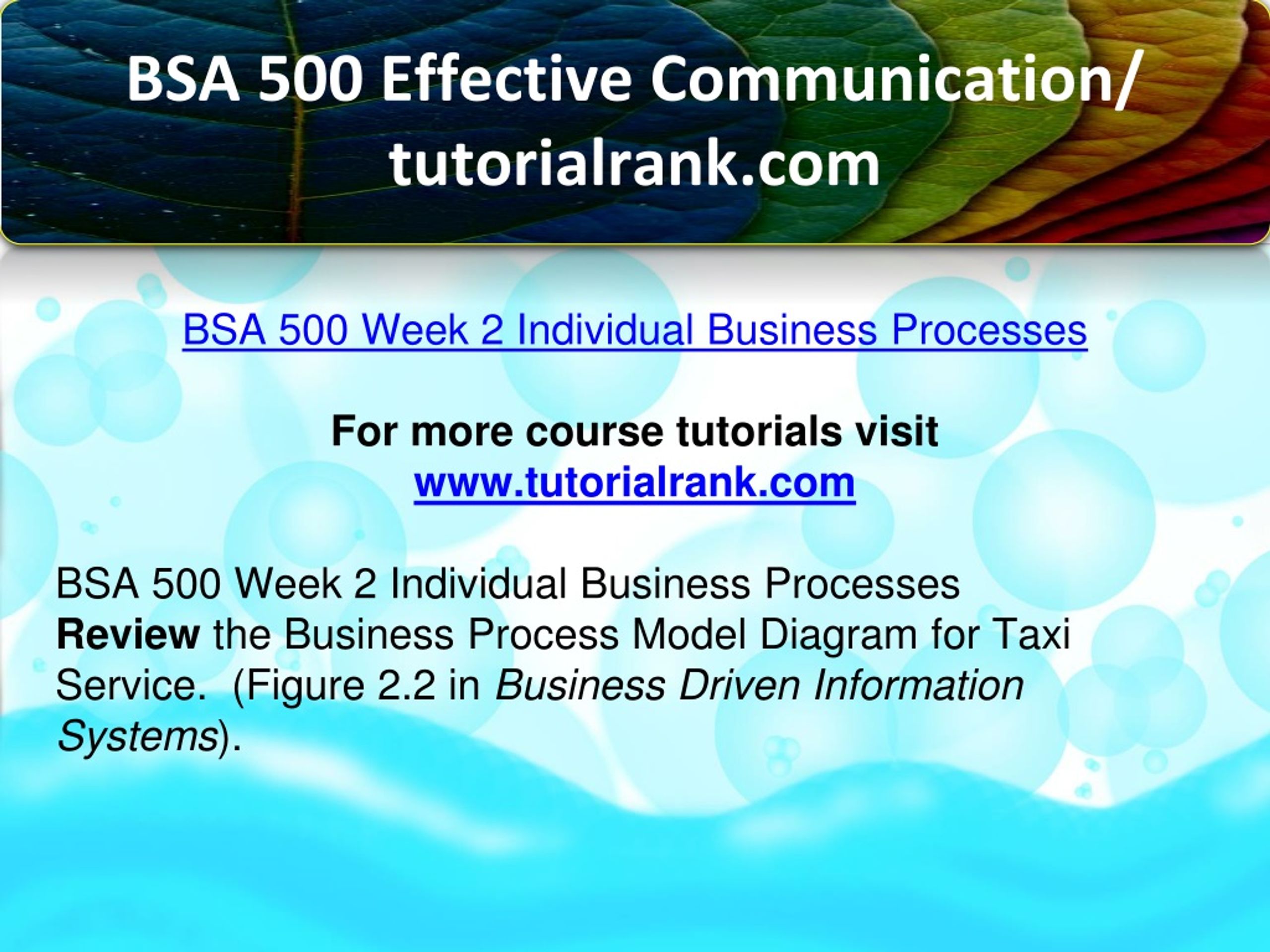 BSA 500 Effective Communication/ tutorialrank.com

BSA 500 Week 2 Individual Business Processes

For more course tutorials visit
www.tutorialrank.com

BSA 500 Week 2 Individual Business Processes
Review the Business Process Model Diagram for Taxi Service. (Figure 2.2 in Business Driven Information Systems).